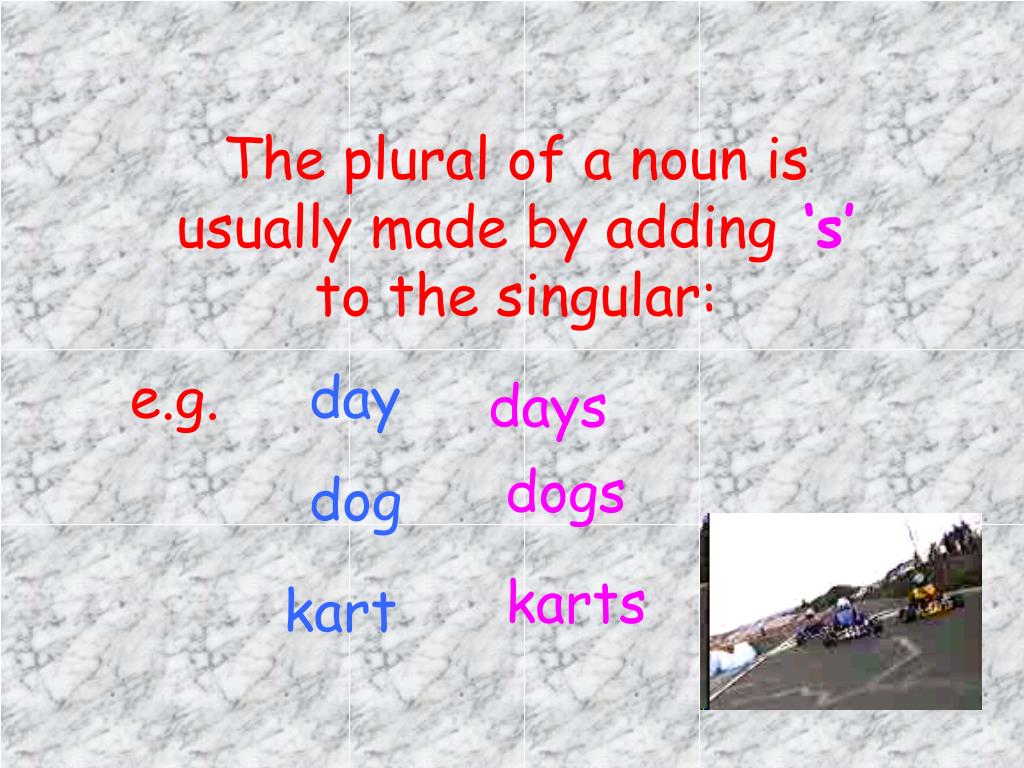 The plural of a noun is usually made by adding ‘s’ to the singular:

e.g. day days

dog dogs

kart karts